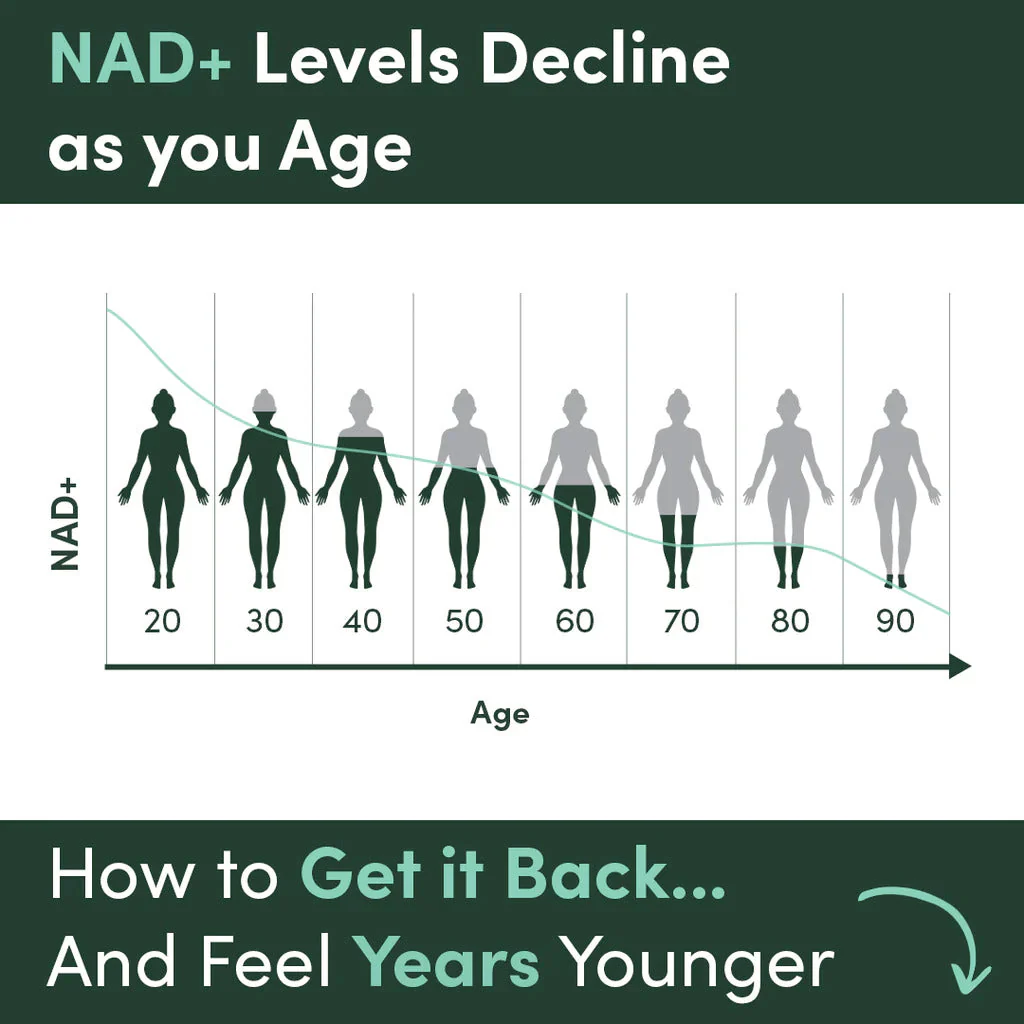 NAD+ Levels Decline as you Age

NAD+

20 30 40 50 60 70 80 90

Age

How to Get it Back...
And Feel Years Younger